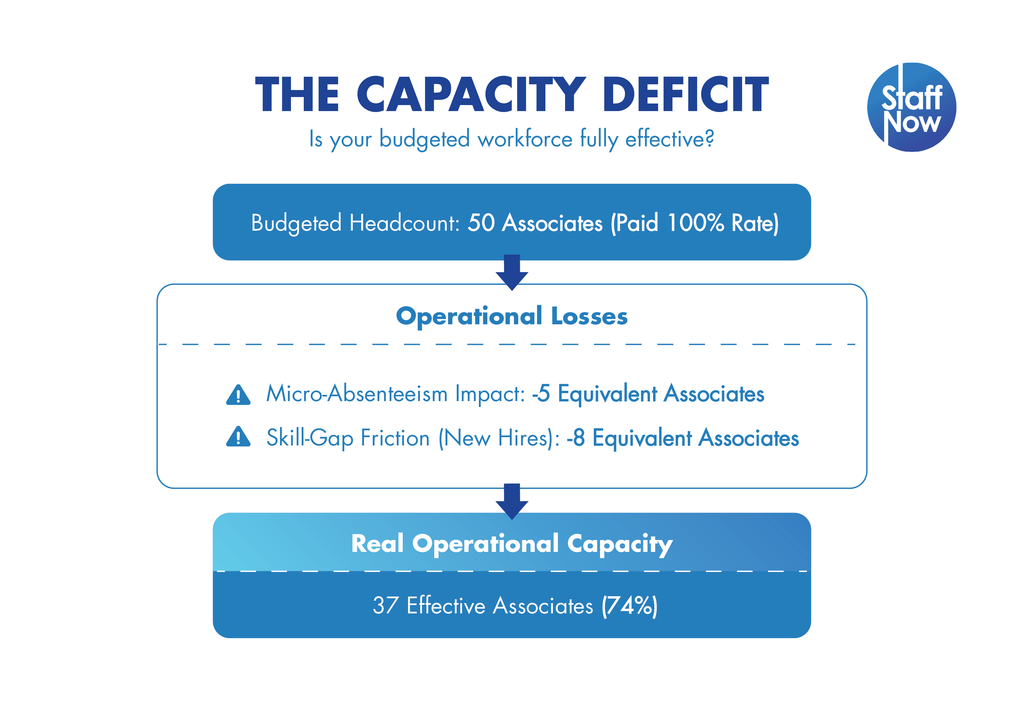 THE CAPACITY DEFICIT
Is your budgeted workforce fully effective?

Staff Now

Budgeted Headcount: 50 Associates (Paid 100% Rate)

Operational Losses

Micro-Absenteeism Impact: -5 Equivalent Associates

Skill-Gap Friction (New Hires): -8 Equivalent Associates

Real Operational Capacity

37 Effective Associates (74%)